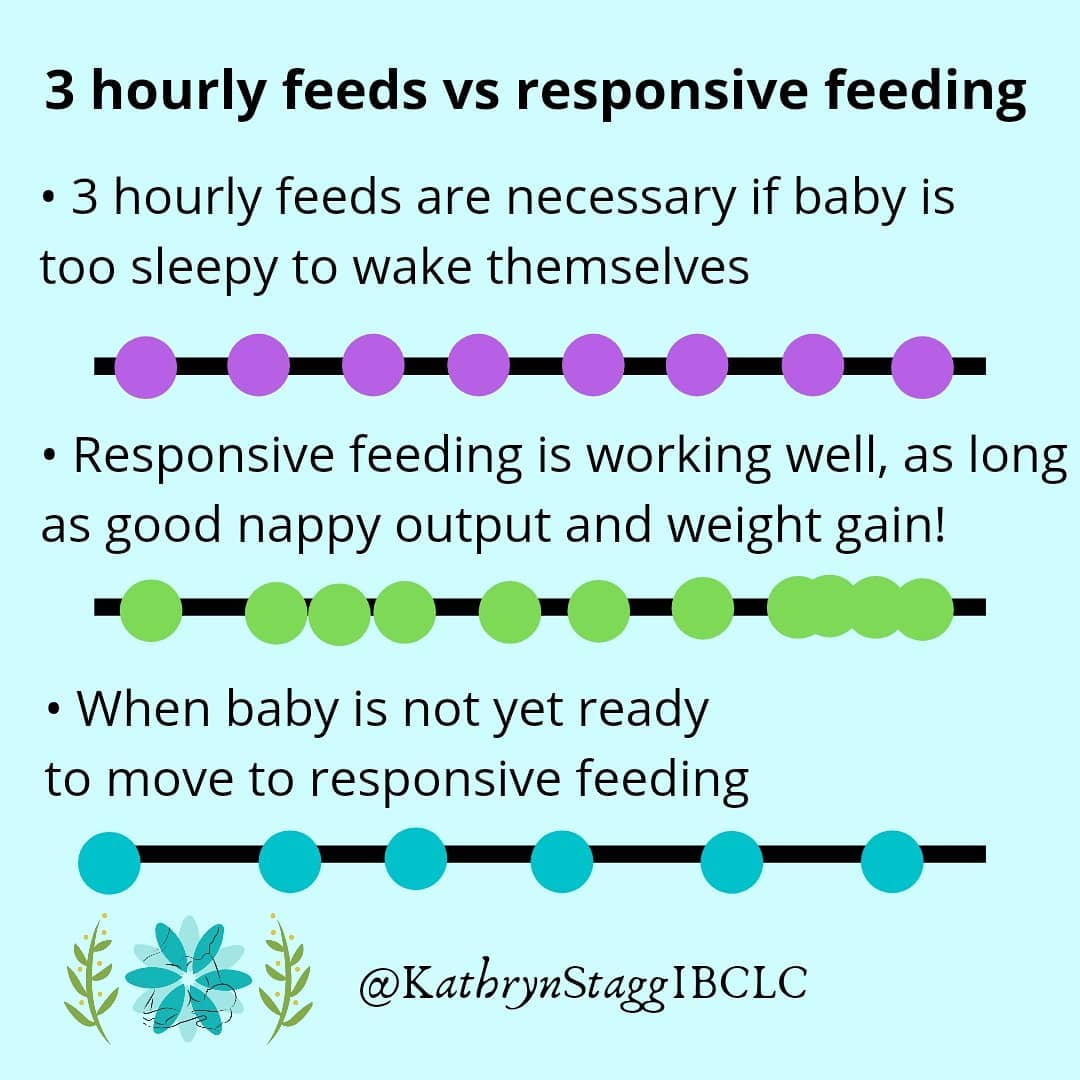 3 hourly feeds vs responsive feeding

• 3 hourly feeds are necessary if baby is too sleepy to wake themselves

• Responsive feeding is working well, as long as good nappy output and weight gain!

• When baby is not yet ready to move to responsive feeding

@KathrynStaggIBCLC